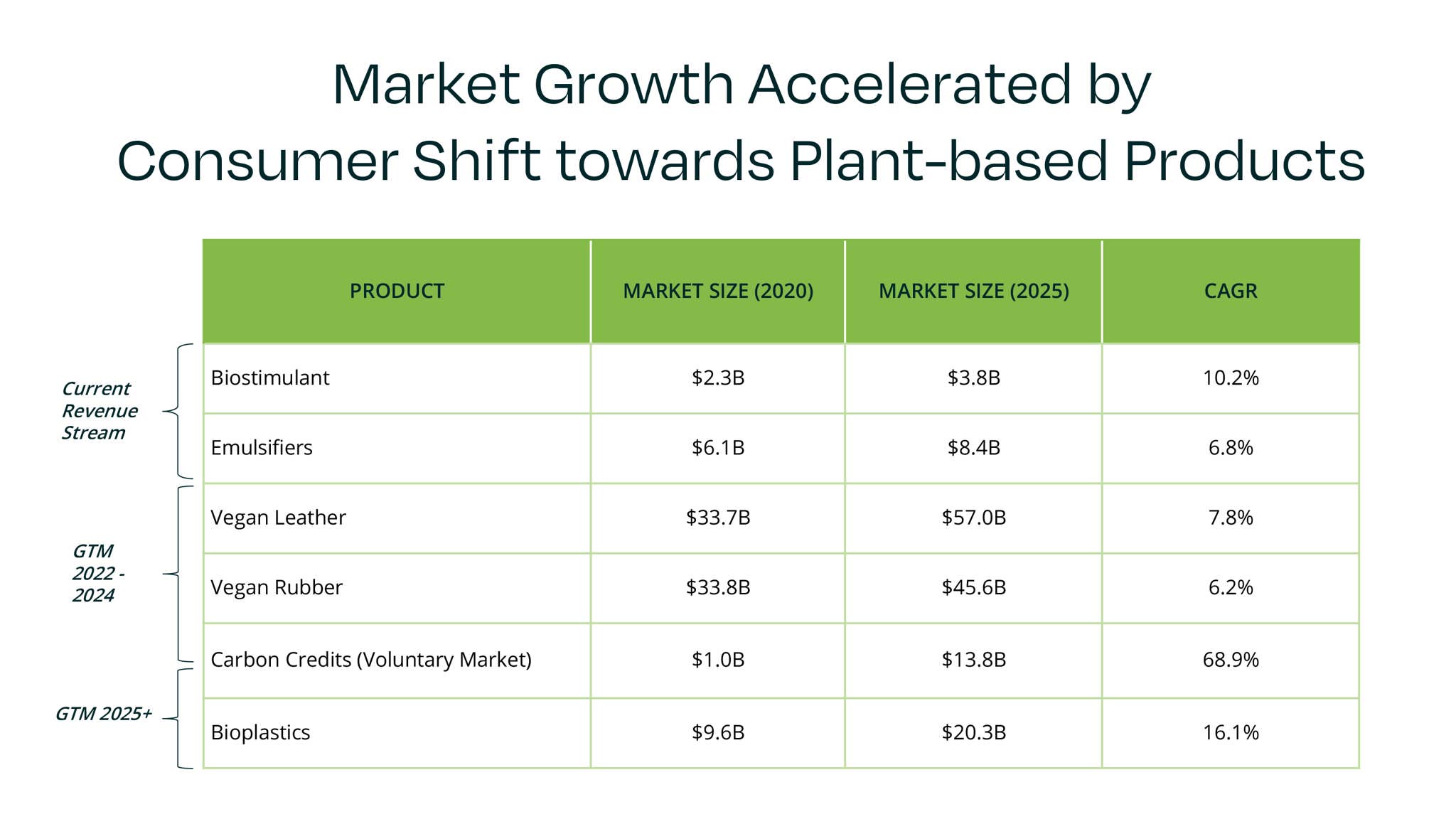 Market Growth Accelerated by Consumer Shift towards Plant-based Products

| | PRODUCT | MARKET SIZE (2020) | MARKET SIZE (2025) | CAGR |
|---|---|---|---|---|
| Current Revenue Stream | Biostimulant | \$2.3B | \$3.8B | 10.2% |
| | Emulsifiers | \$6.1B | \$8.4B | 6.8% |
| GTM 2022 - 2024 | Vegan Leather | \$33.7B | \$57.0B | 7.8% |
| | Vegan Rubber | \$33.8B | \$45.6B | 6.2% |
| | Carbon Credits (Voluntary Market) | \$1.0B | \$13.8B | 68.9% |
| GTM 2025+ | Bioplastics | \$9.6B | \$20.3B | 16.1% |